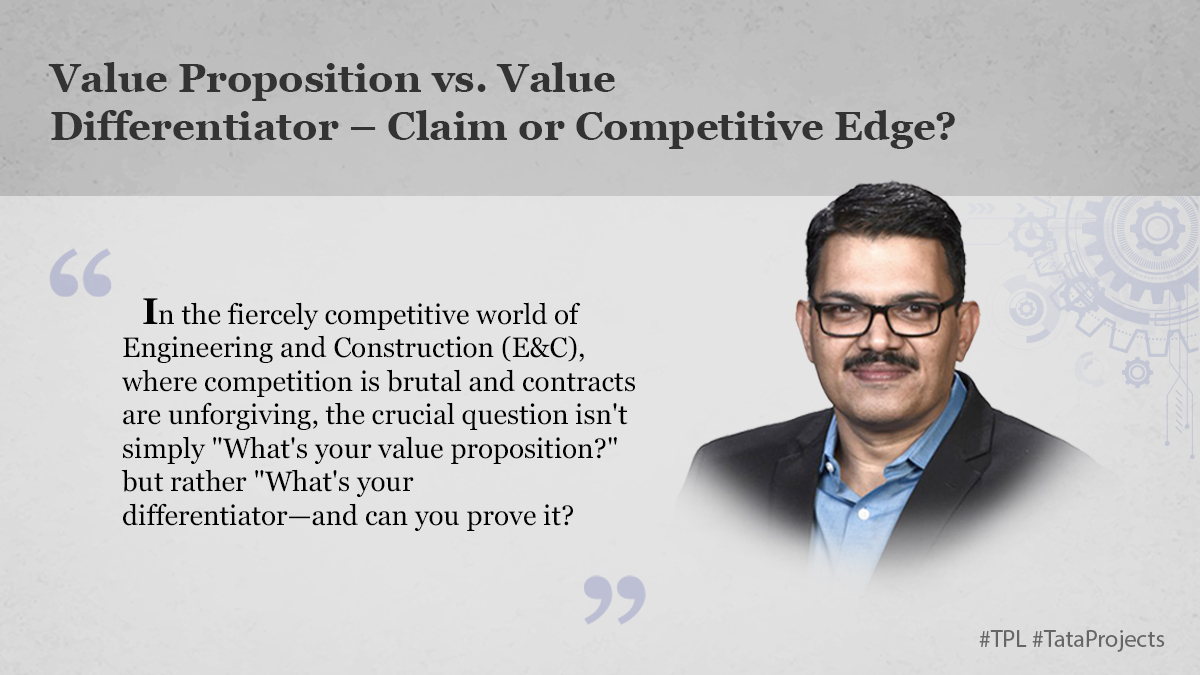 Value Proposition vs. Value Differentiator – Claim or Competitive Edge?

“

In the fiercely competitive world of Engineering and Construction (E&C), where competition is brutal and contracts are unforgiving, the crucial question isn't simply "What's your value proposition?" but rather "What's your differentiator—and can you prove it?

”

#TPL #TataProjects